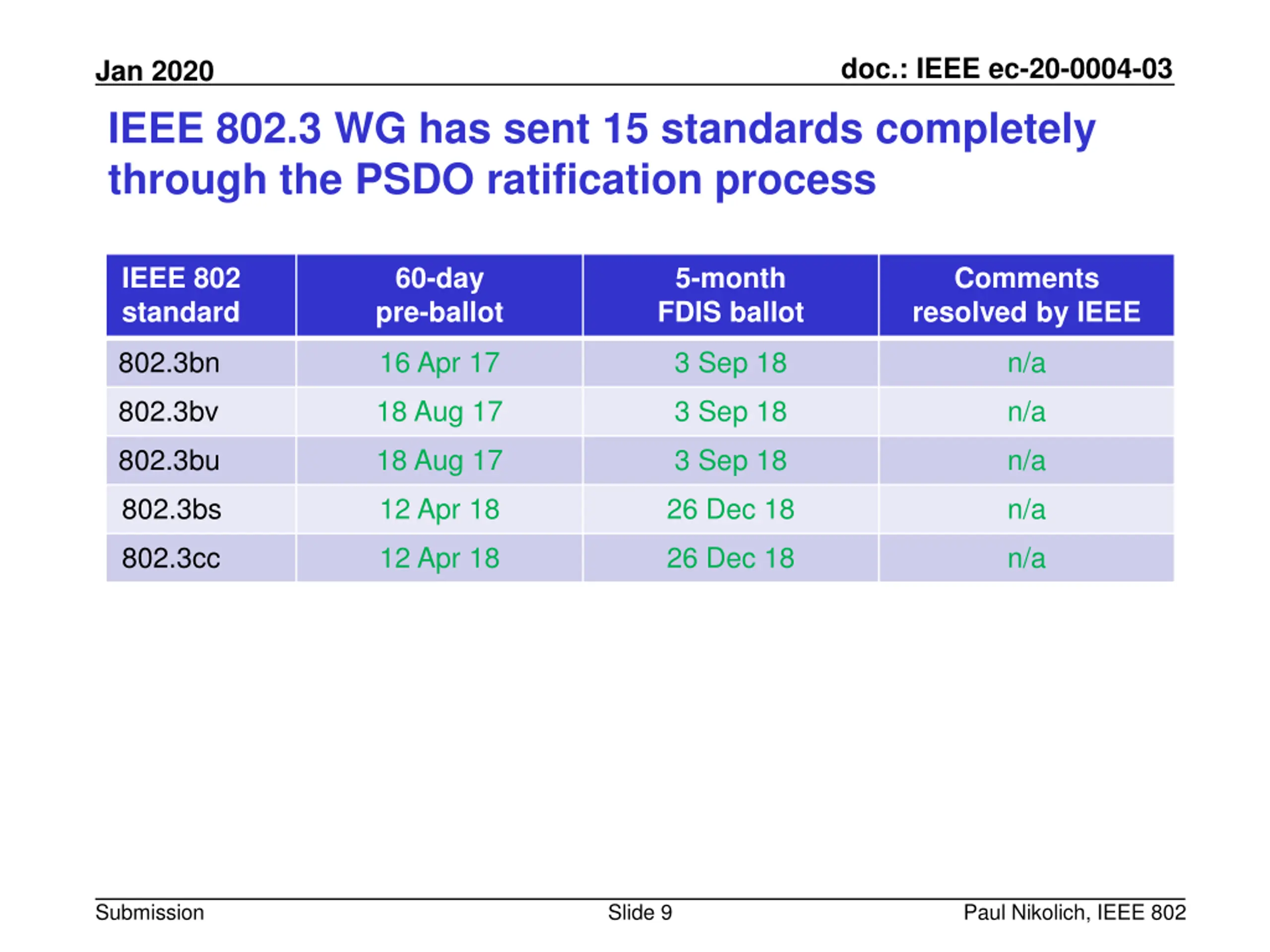 Jan 2020

doc.: IEEE ec-20-0004-03

IEEE 802.3 WG has sent 15 standards completely through the PSDO ratification process

| IEEE 802 standard | 60-day pre-ballot | 5-month FDIS ballot | Comments resolved by IEEE |
|---|---|---|---|
| 802.3bn | 16 Apr 17 | 3 Sep 18 | n/a |
| 802.3bv | 18 Aug 17 | 3 Sep 18 | n/a |
| 802.3bu | 18 Aug 17 | 3 Sep 18 | n/a |
| 802.3bs | 12 Apr 18 | 26 Dec 18 | n/a |
| 802.3cc | 12 Apr 18 | 26 Dec 18 | n/a |

Submission

Slide 9

Paul Nikolich, IEEE 802